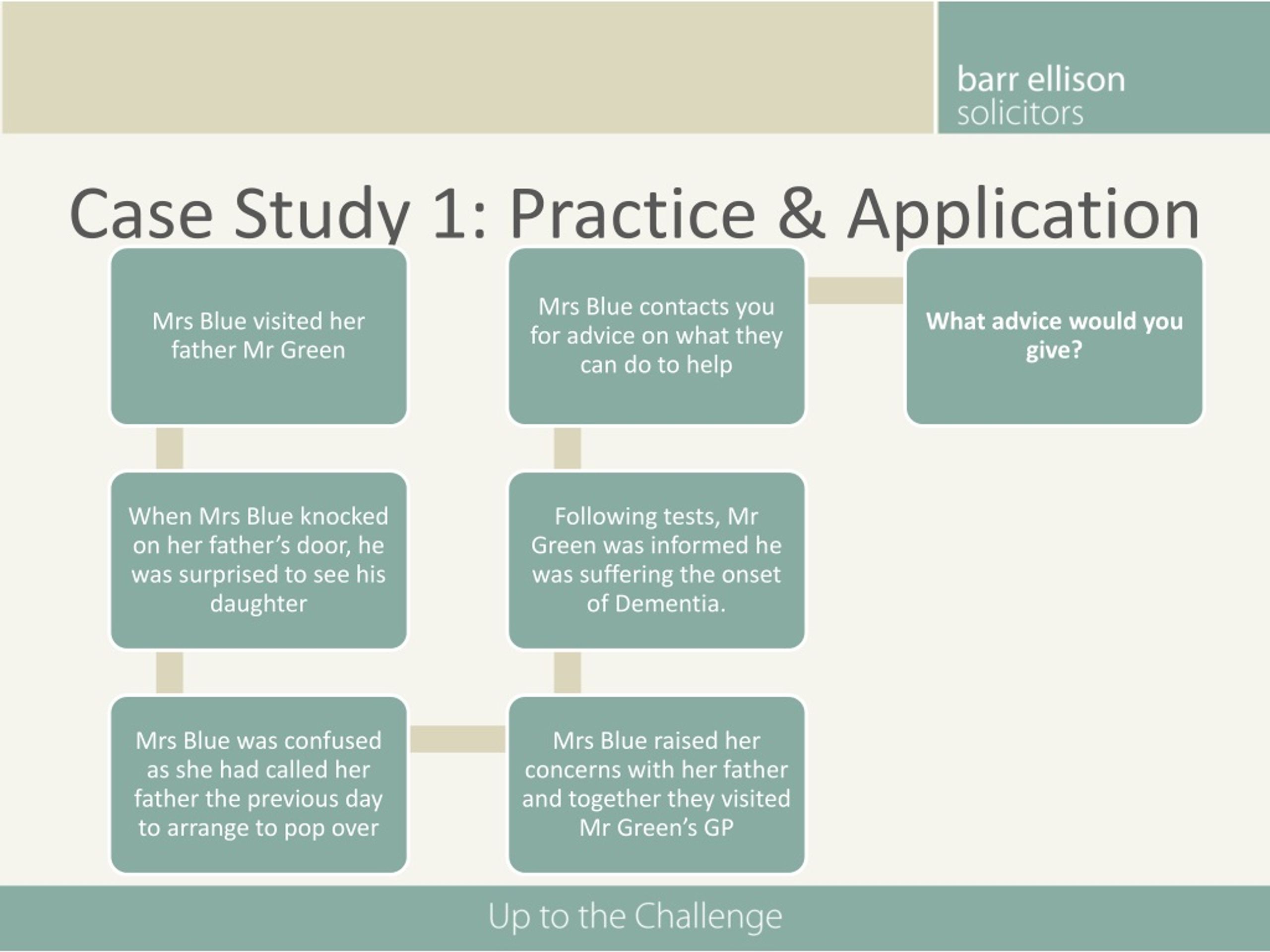 barr ellison
solicitors

Case Study 1: Practice & Application

Mrs Blue visited her father Mr Green

When Mrs Blue knocked on her father's door, he was surprised to see his daughter

Mrs Blue was confused as she had called her father the previous day to arrange to pop over

Mrs Blue raised her concerns with her father and together they visited Mr Green's GP

Following tests, Mr Green was informed he was suffering the onset of Dementia.

Mrs Blue contacts you for advice on what they can do to help

What advice would you give?

Up to the Challenge